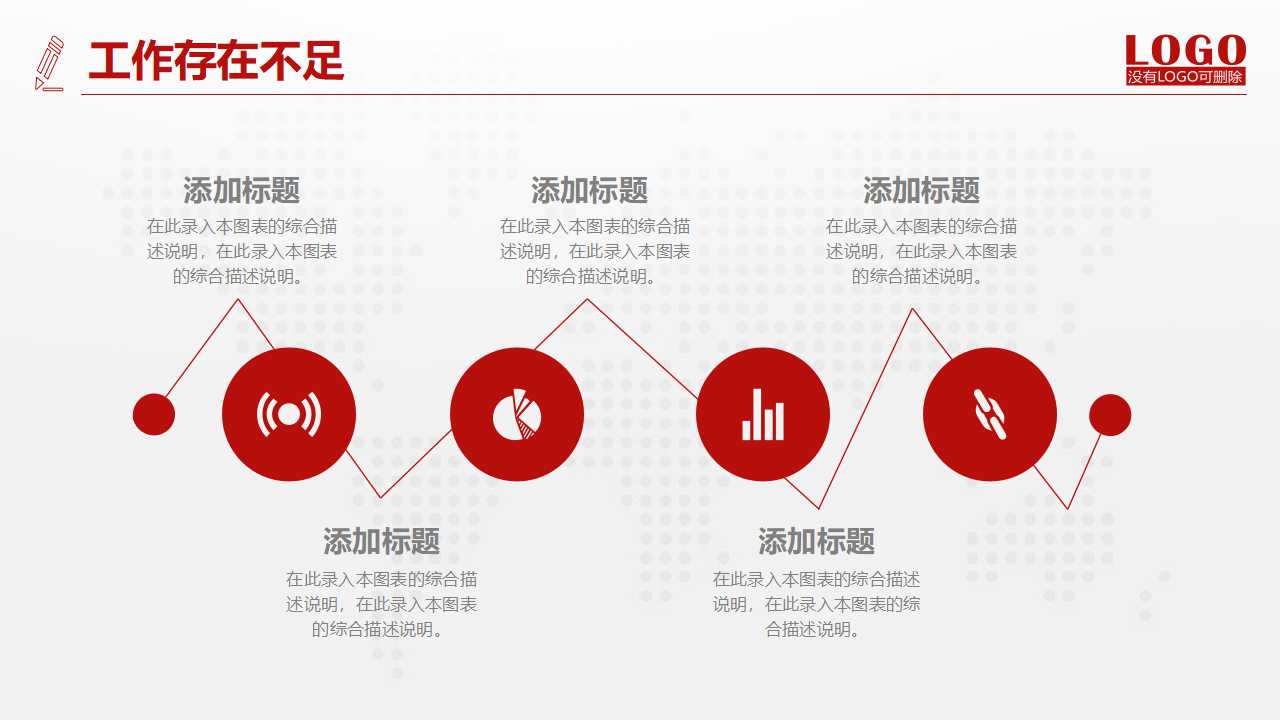 工作存在不足

LOGO
没有LOGO可删除

添加标题
在此录入本图表的综合描述说明，在此录入本图表的综合描述说明。

添加标题
在此录入本图表的综合描述说明，在此录入本图表的综合描述说明。

添加标题
在此录入本图表的综合描述说明，在此录入本图表的综合描述说明。

添加标题
在此录入本图表的综合描述说明，在此录入本图表的综合描述说明。

添加标题
在此录入本图表的综合描述说明，在此录入本图表的综合描述说明。